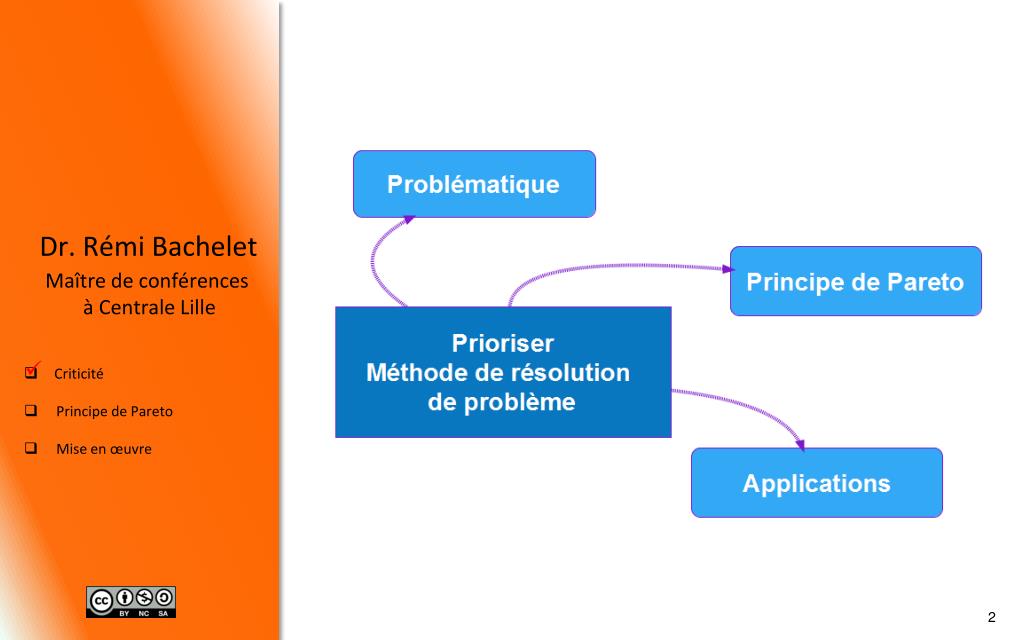 Dr. Rémi Bachelet
Maître de conférences
à Centrale Lille

Criticité

Principe de Pareto

Mise en œuvre

BY NC SA

Problématique

Principe de Pareto

Prioriser
Méthode de résolution
de problème

Applications

2